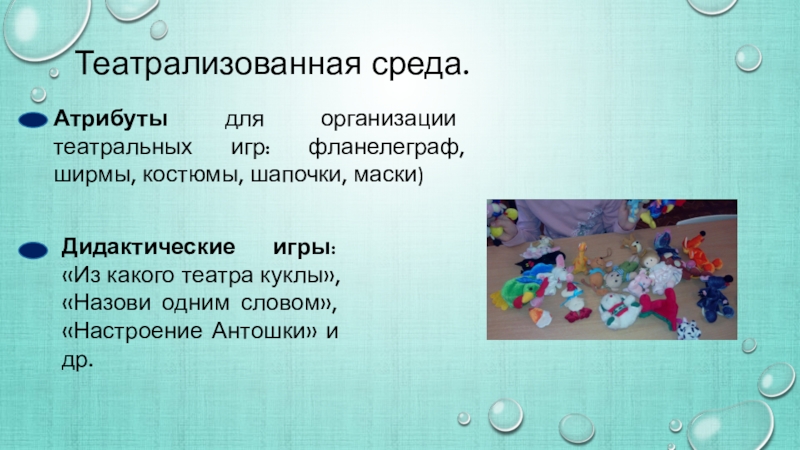 Театрализованная среда.

Атрибуты для организации театральных игр: фланелеграф, ширмы, костюмы, шапочки, маски)

Дидактические игры: «Из какого театра куклы», «Назови одним словом», «Настроение Антошки» и др.